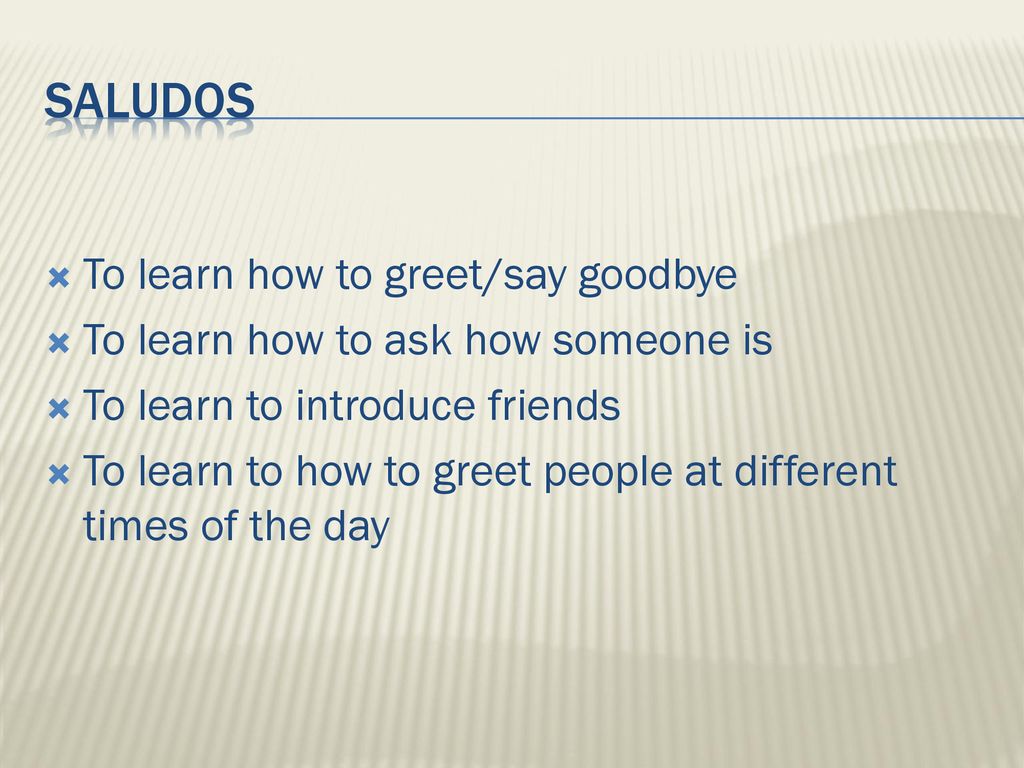 SALUDOS

To learn how to greet/say goodbye
To learn how to ask how someone is
To learn to introduce friends
To learn to how to greet people at different times of the day